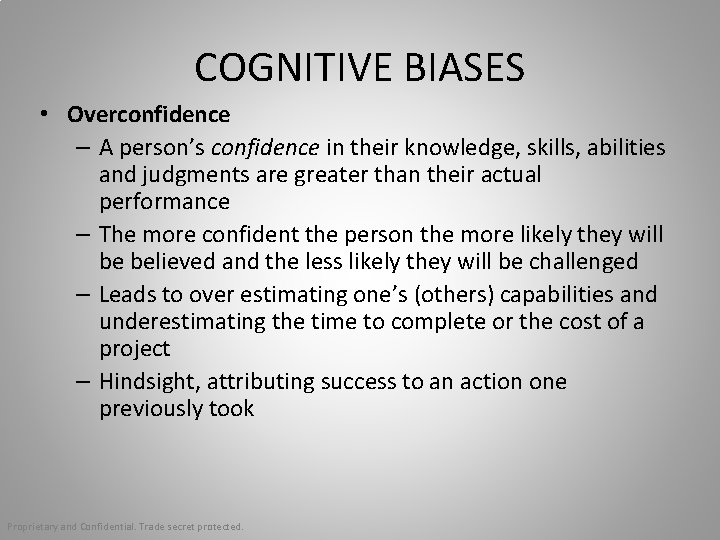 COGNITIVE BIASES

• Overconfidence
– A person's confidence in their knowledge, skills, abilities and judgments are greater than their actual performance
– The more confident the person the more likely they will be believed and the less likely they will be challenged
– Leads to over estimating one's (others) capabilities and underestimating the time to complete or the cost of a project
– Hindsight, attributing success to an action one previously took

Proprietary and Confidential. Trade secret protected.